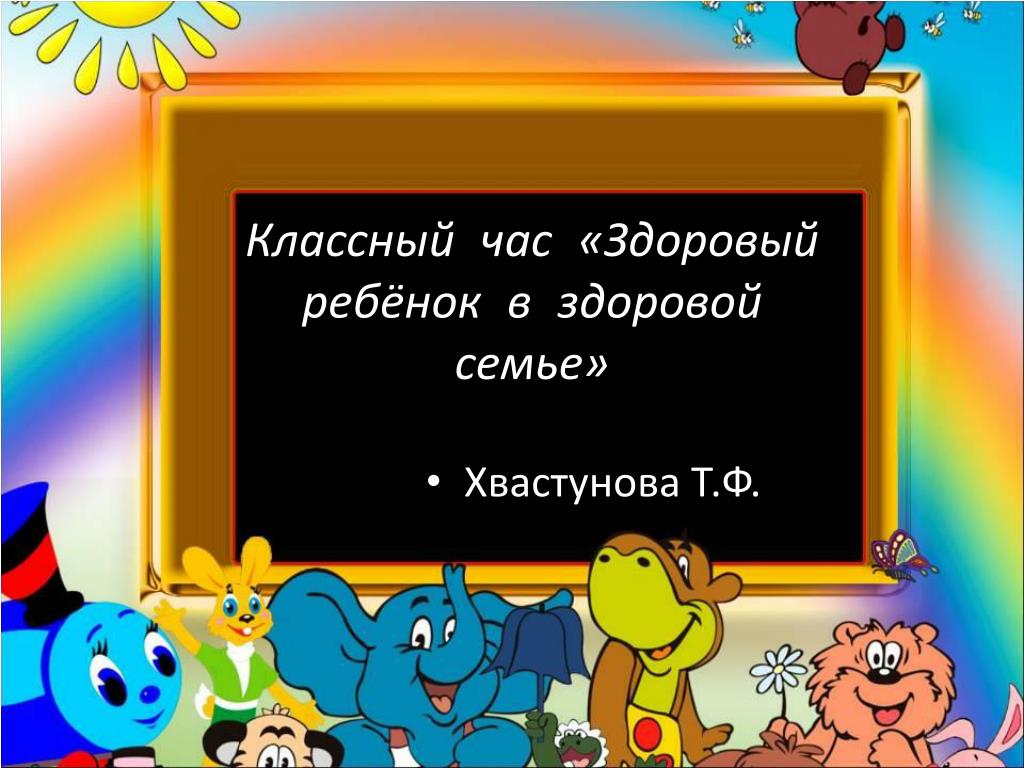 Классный час «Здоровый ребёнок в здоровой семье»

• Хвастунова Т.Ф.